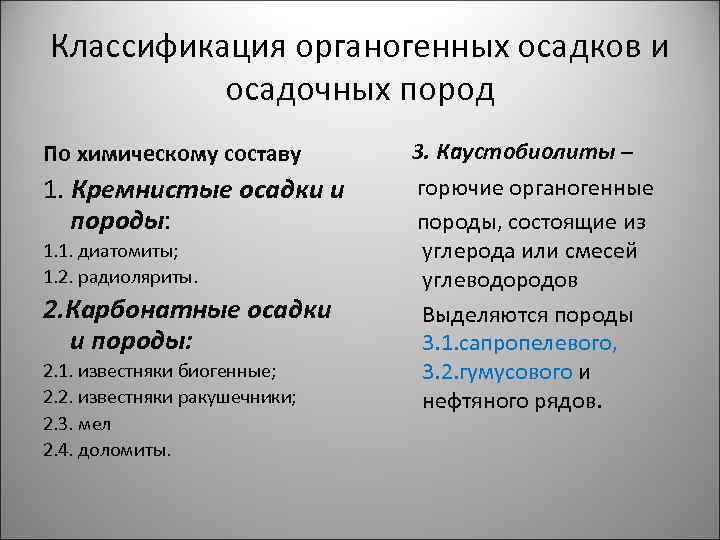 Классификация органогенных осадков и осадочных пород

По химическому составу

1. Кремнистые осадки и породы:

1.1. диатомиты;

1.2. радиоляриты.

2.Карбонатные осадки и породы:

2.1. известняки биогенные;

2.2. известняки ракушечники;

2.3. мел

2.4. доломиты.

3. Каустобиолиты – горючие органогенные породы, состоящие из углерода или смесей углеводородов

Выделяются породы 3.1.сапропелевого, 3.2.гумусового и нефтяного рядов.